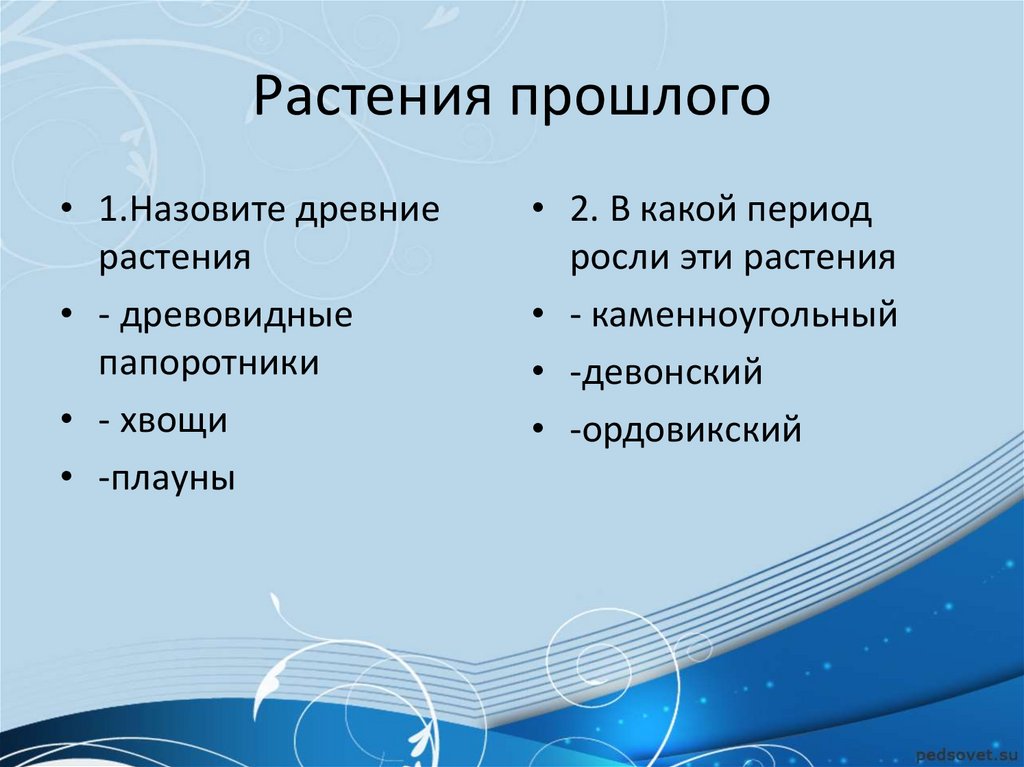 Растения прошлого

• 1.Назовите древние растения
• - древовидные папоротники
• - хвощи
• -плауны

• 2. В какой период росли эти растения
• - каменноугольный
• -девонский
• -ордовикский

pedsovet.su